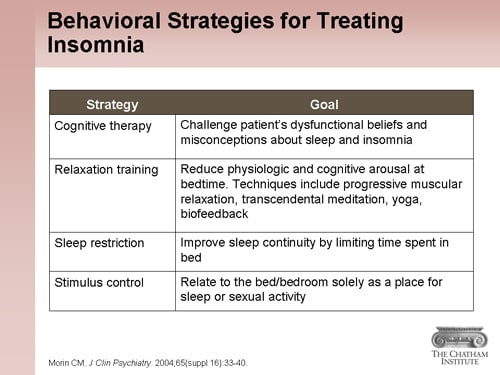 Behavioral Strategies for Treating Insomnia

| Strategy | Goal |
|---|---|
| Cognitive therapy | Challenge patient's dysfunctional beliefs and misconceptions about sleep and insomnia |
| Relaxation training | Reduce physiologic and cognitive arousal at bedtime. Techniques include progressive muscular relaxation, transcendental meditation, yoga, biofeedback |
| Sleep restriction | Improve sleep continuity by limiting time spent in bed |
| Stimulus control | Relate to the bed/bedroom solely as a place for sleep or sexual activity |

Morin CM. J Clin Psychiatry. 2004;65(suppl 16):33-40.

THE CHATHAM INSTITUTE